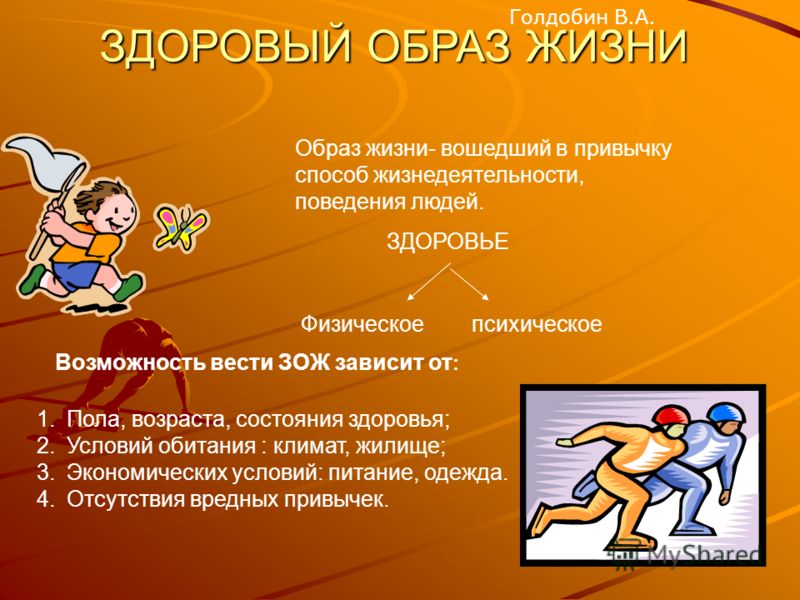 Голдобин В.А.

ЗДОРОВЫЙ ОБРАЗ ЖИЗНИ

Образ жизни- вошедший в привычку способ жизнедеятельности, поведения людей.

ЗДОРОВЬЕ

Физическое психическое

Возможность вести ЗОЖ зависит от:

1. Пола, возраста, состояния здоровья;
2. Условий обитания : климат, жилище;
3. Экономических условий: питание, одежда.
4. Отсутствия вредных привычек.

MyShared